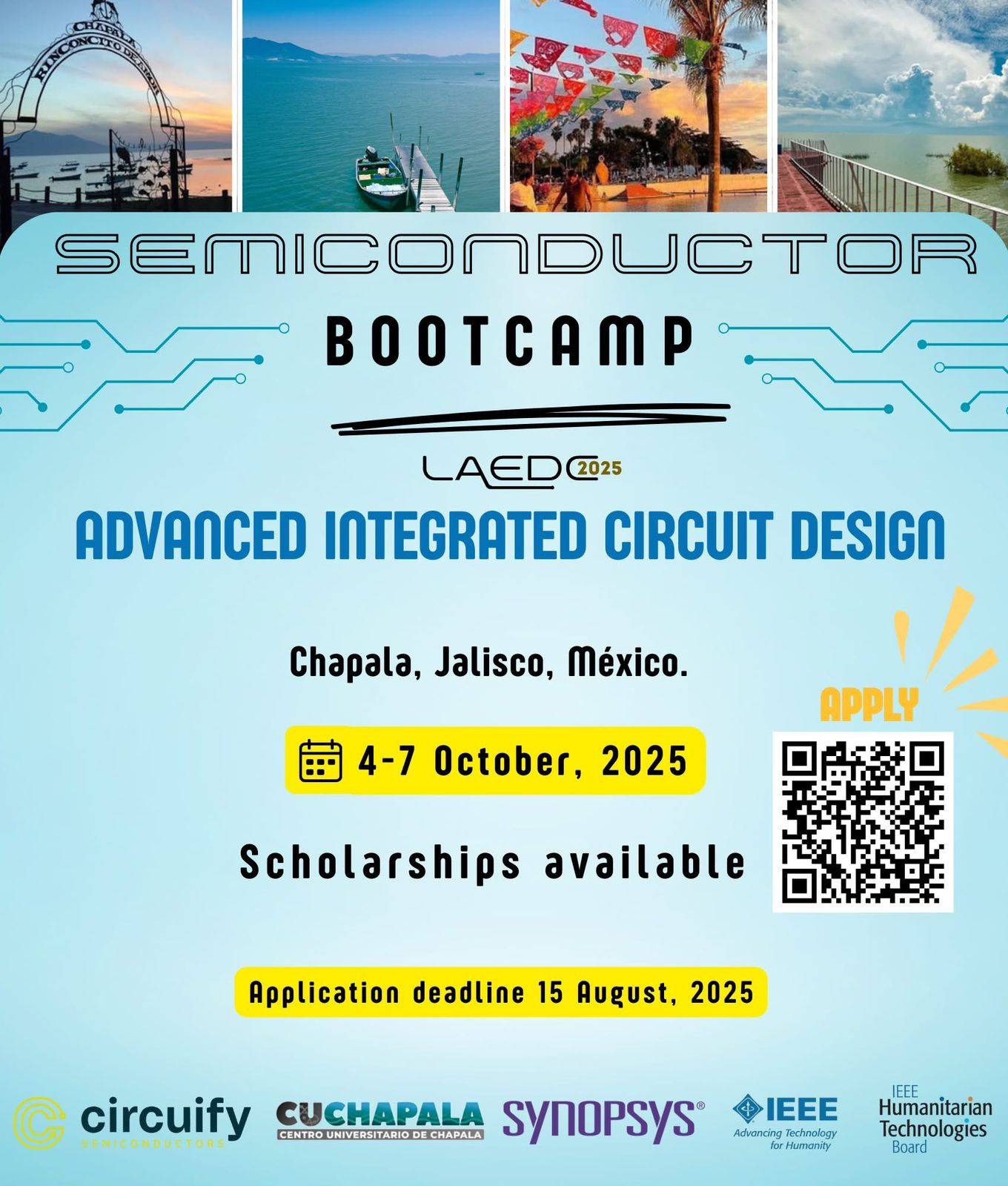 CHAPALA
RINCONCITO DE AMOR

SEMICONDUCTOR

BOOTCAMP

LAEDC 2025

ADVANCED INTEGRATED CIRCUIT DESIGN

Chapala, Jalisco, México.

APPLY

4-7 October, 2025

Scholarships available

Application deadline 15 August, 2025

circuify SEMICONDUCTORS

CUCHAPALA CENTRO UNIVERSITARIO DE CHAPALA

SYNOPSYS®

IEEE Advancing Technology for Humanity

IEEE Humanitarian Technologies Board